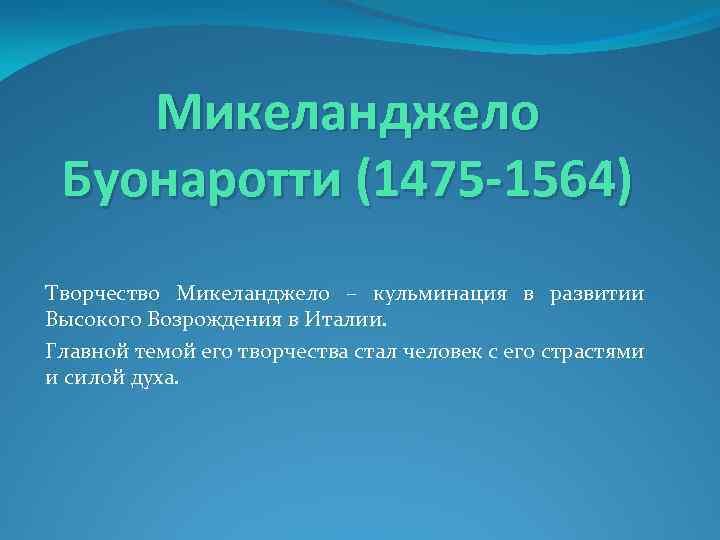 Микеланджело Буонаротти (1475-1564)

Творчество Микеланджело – кульминация в развитии Высокого Возрождения в Италии.

Главной темой его творчества стал человек с его страстями и силой духа.